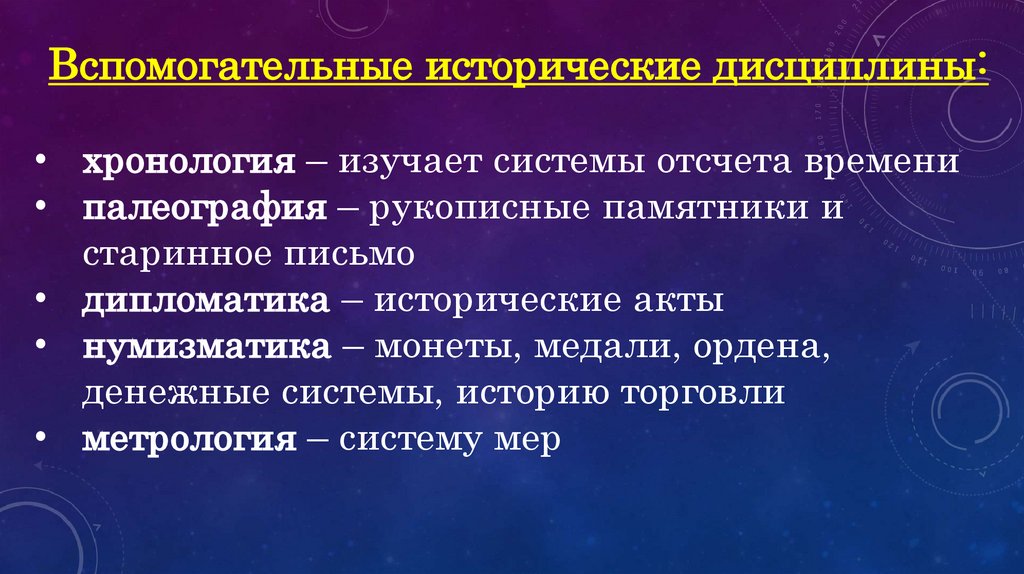 Вспомогательные исторические дисциплины:

• хронология – изучает системы отсчета времени
• палеография – рукописные памятники и старинное письмо
• дипломатика – исторические акты
• нумизматика – монеты, медали, ордена, денежные системы, историю торговли
• метрология – систему мер